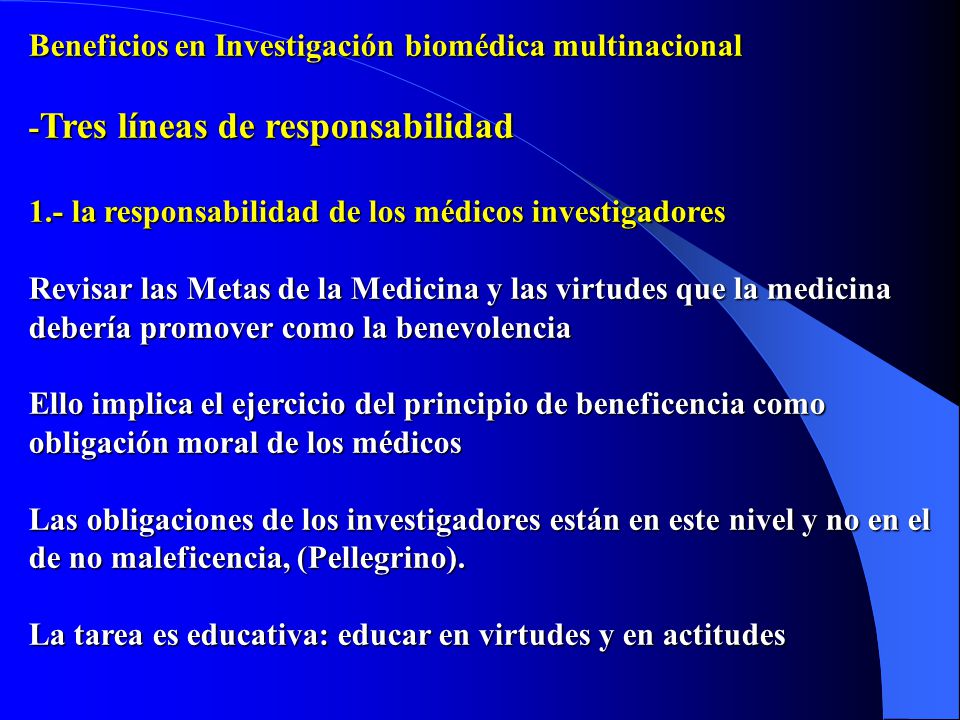 Beneficios en Investigación biomédica multinacional

-Tres líneas de responsabilidad

1.- la responsabilidad de los médicos investigadores

Revisar las Metas de la Medicina y las virtudes que la medicina debería promover como la benevolencia

Ello implica el ejercicio del principio de beneficencia como obligación moral de los médicos

Las obligaciones de los investigadores están en este nivel y no en el de no maleficencia, (Pellegrino).

La tarea es educativa: educar en virtudes y en actitudes